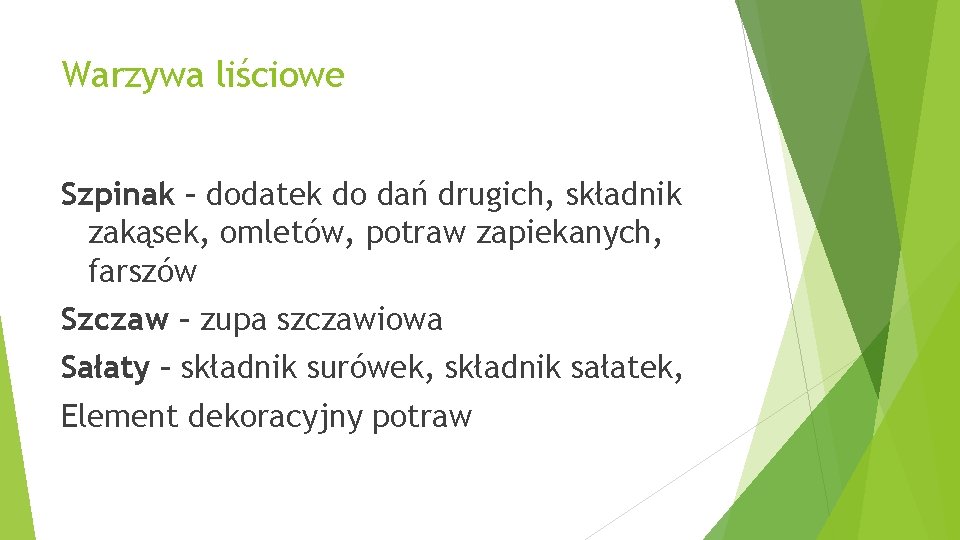 Warzywa liściowe

Szpinak – dodatek do dań drugich, składnik zakąsek, omletów, potraw zapiekanych, farszów

Szczaw – zupa szczawiowa

Sałaty – składnik surówek, składnik sałatek,

Element dekoracyjny potraw